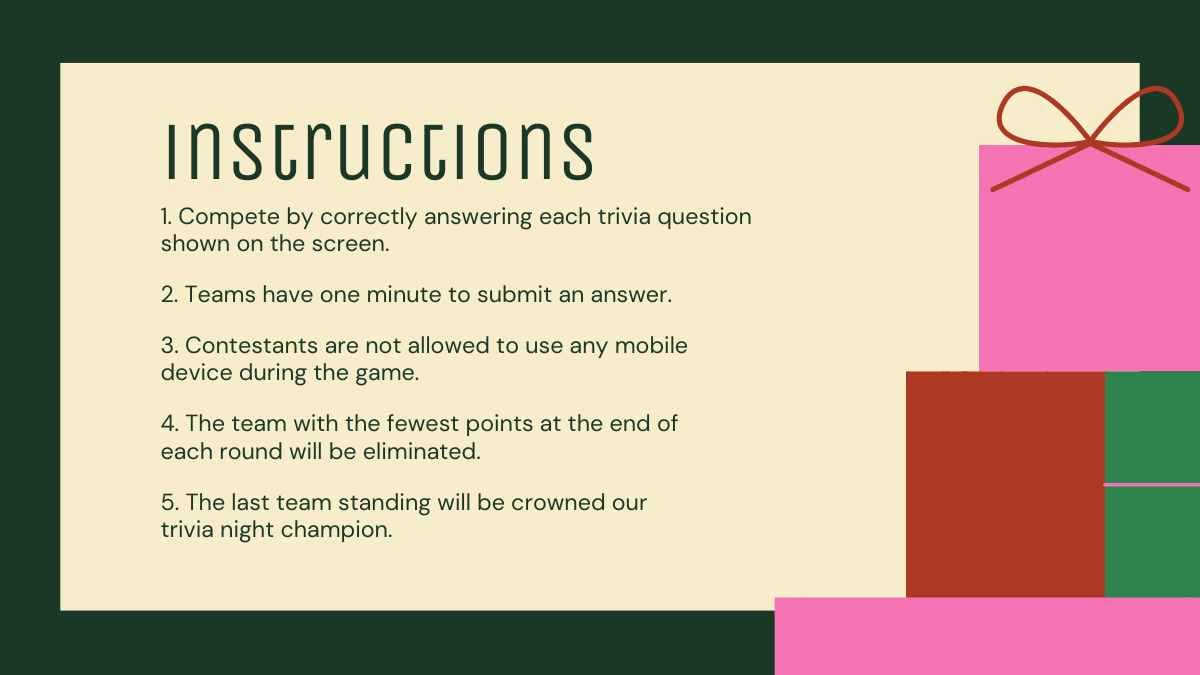 Instructions

1. Compete by correctly answering each trivia question shown on the screen.

2. Teams have one minute to submit an answer.

3. Contestants are not allowed to use any mobile device during the game.

4. The team with the fewest points at the end of each round will be eliminated.

5. The last team standing will be crowned our trivia night champion.